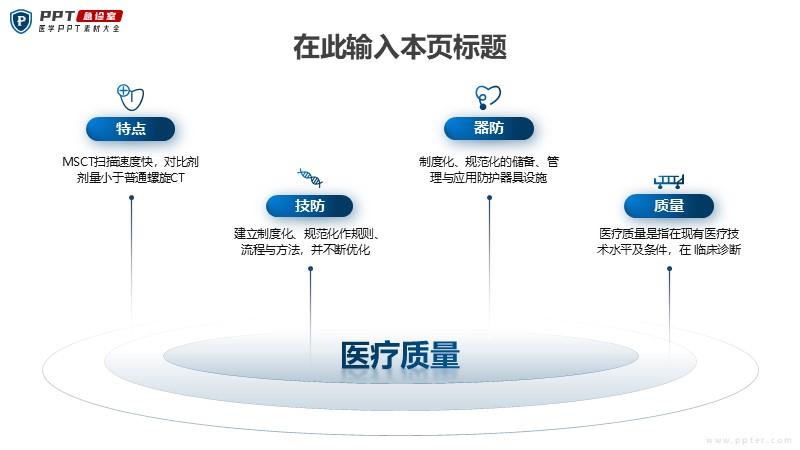 PPT 急诊室
医学PPT素材大全

在此输入本页标题

特点

MSCT扫描速度快，对比剂剂量小于普通螺旋CT

技防

建立制度化、规范化作规则、流程与方法，并不断优化

器防

制度化、规范化的储备、管理与应用防护器具设施

质量

医疗质量是指在现有医疗技术水平及条件，在 临床诊断

医疗质量

www.ppter.com